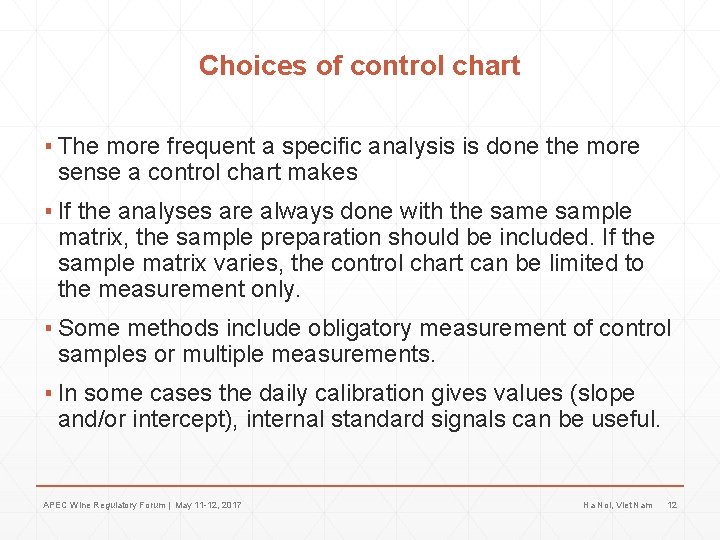 Choices of control chart

▪ The more frequent a specific analysis is done the more sense a control chart makes

▪ If the analyses are always done with the same sample matrix, the sample preparation should be included. If the sample matrix varies, the control chart can be limited to the measurement only.

▪ Some methods include obligatory measurement of control samples or multiple measurements.

▪ In some cases the daily calibration gives values (slope and/or intercept), internal standard signals can be useful.

APEC Wine Regulatory Forum | May 11-12, 2017

Ha Noi, Viet Nam 12